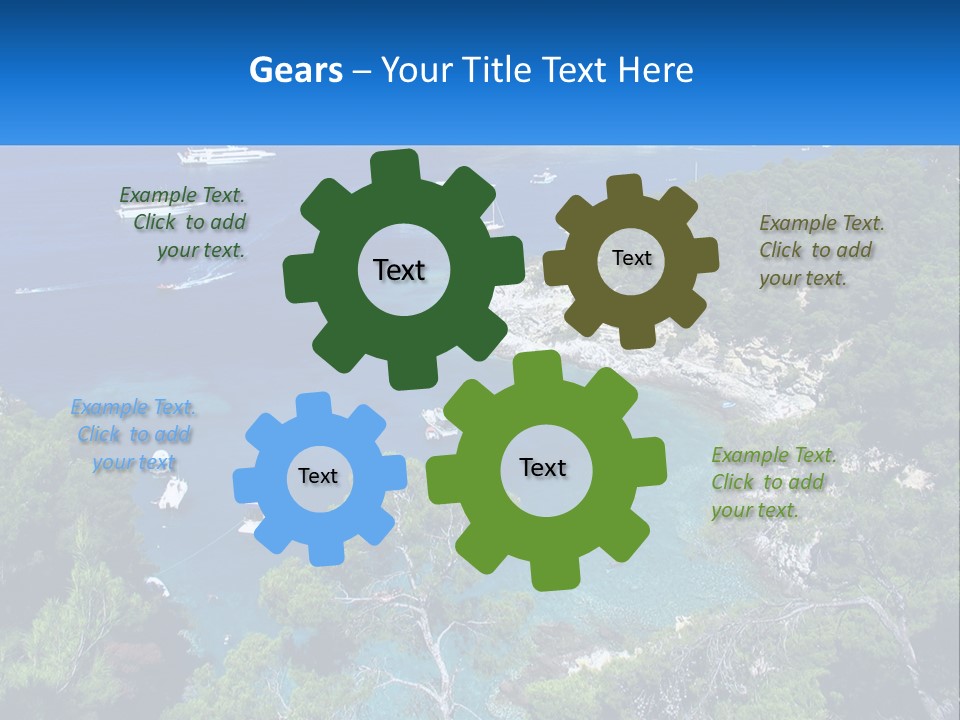 Gears – Your Title Text Here

Example Text. Click to add your text.

Text

Text

Example Text. Click to add your text.

Example Text. Click to add your text

Text

Text

Example Text. Click to add your text.